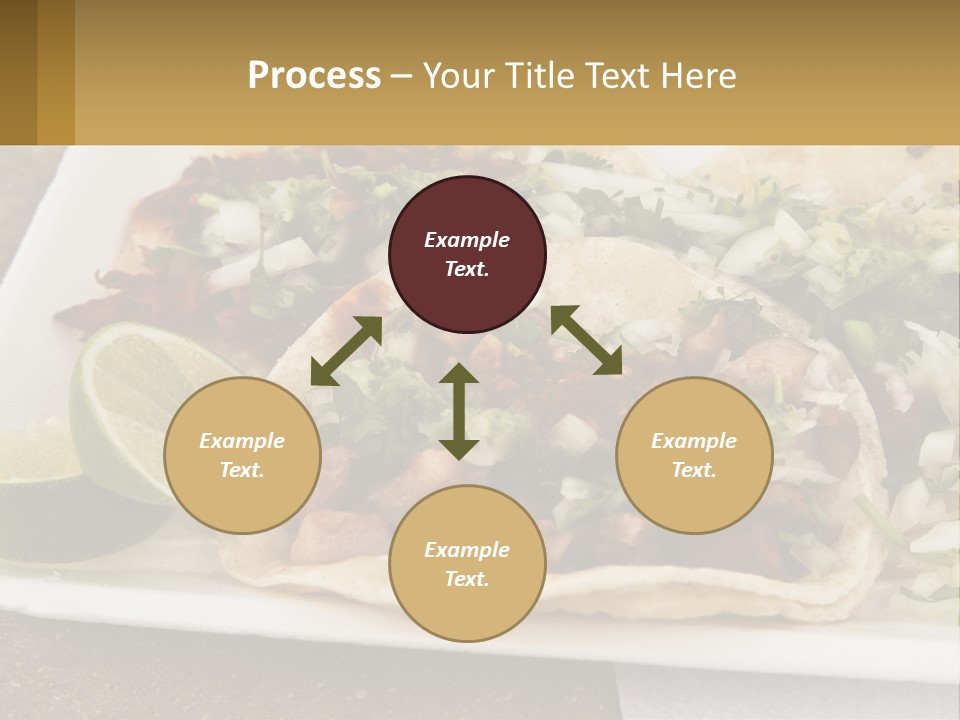 Process – Your Title Text Here

Example Text.

Example Text.

Example Text.

Example Text.